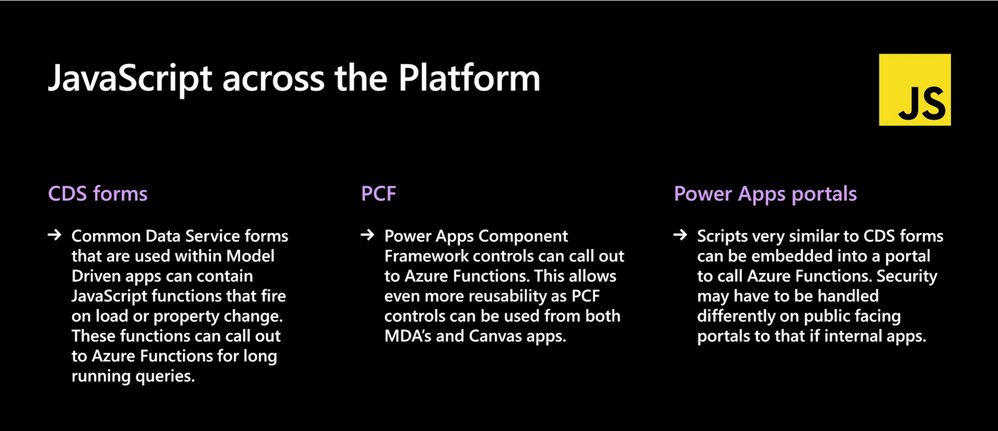 JavaScript across the Platform

JS

CDS forms

→ Common Data Service forms that are used within Model Driven apps can contain JavaScript functions that fire on load or property change. These functions can call out to Azure Functions for long running queries.

PCF

→ Power Apps Component Framework controls can call out to Azure Functions. This allows even more reusability as PCF controls can be used from both MDA's and Canvas apps.

Power Apps portals

→ Scripts very similar to CDS forms can be embedded into a portal to call Azure Functions. Security may have to be handled differently on public facing portals to that if internal apps.